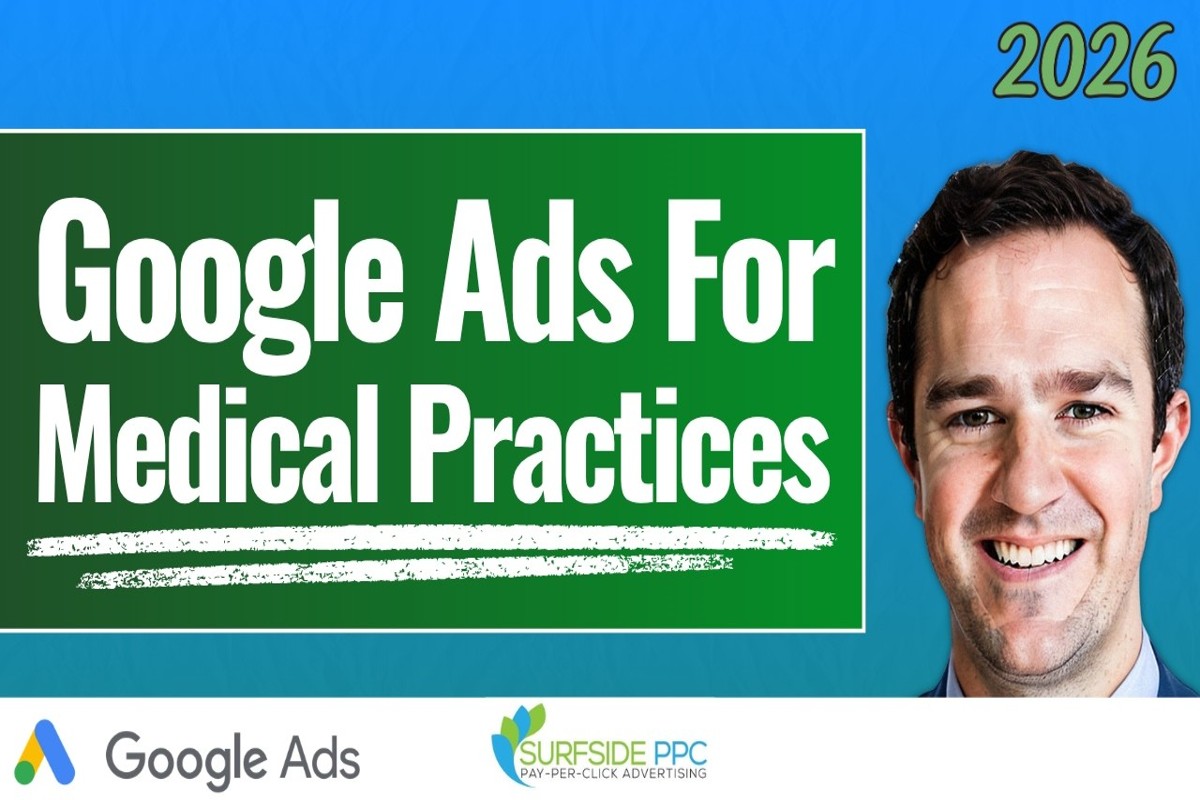 2026

Google Ads For Medical Practices

Google Ads

SURFSIDE PPC
PAY-PER-CLICK ADVERTISING